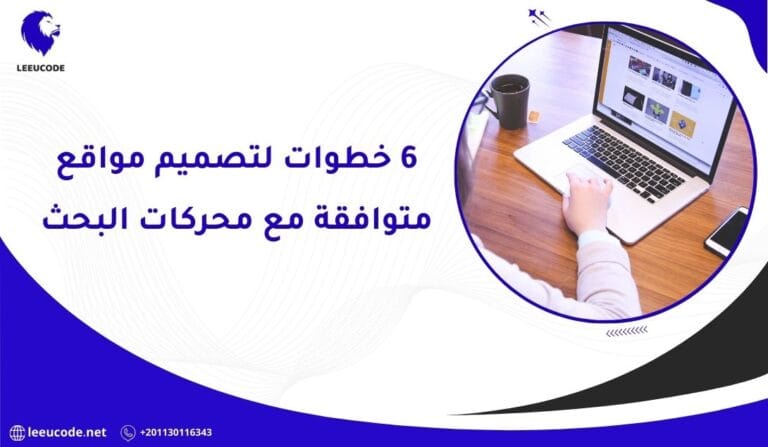 LEEUCODE

6 خطوات لتصميم مواقع متوافقة مع محركات البحث

leeucode.net
+201130116343